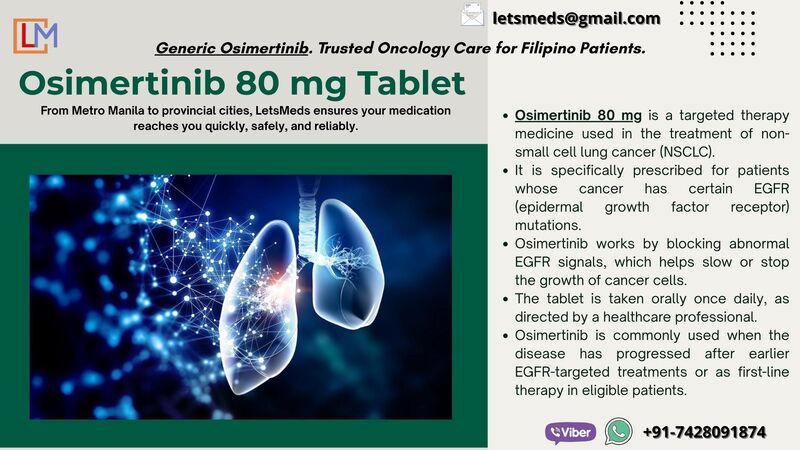 LM

letsmeds@gmail.com

Generic Osimertinib. Trusted Oncology Care for Filipino Patients.

Osimertinib 80 mg Tablet

From Metro Manila to provincial cities, LetsMeds ensures your medication reaches you quickly, safely, and reliably.

- Osimertinib 80 mg is a targeted therapy medicine used in the treatment of non-small cell lung cancer (NSCLC).
- It is specifically prescribed for patients whose cancer has certain EGFR (epidermal growth factor receptor) mutations.
- Osimertinib works by blocking abnormal EGFR signals, which helps slow or stop the growth of cancer cells.
- The tablet is taken orally once daily, as directed by a healthcare professional.
- Osimertinib is commonly used when the disease has progressed after earlier EGFR-targeted treatments or as first-line therapy in eligible patients.

Viber

+91-7428091874